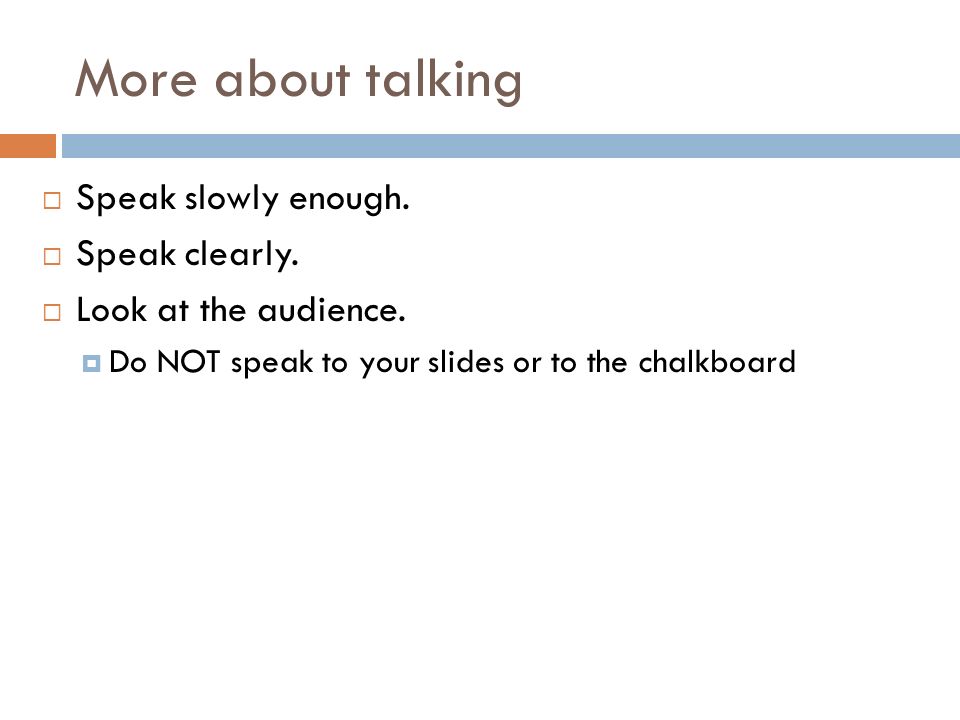 More about talking

Speak slowly enough.

Speak clearly.

Look at the audience.

Do NOT speak to your slides or to the chalkboard